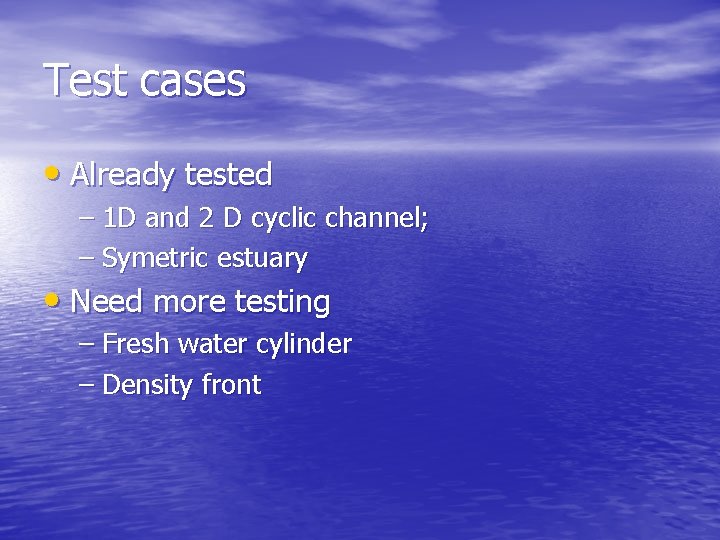 Test cases

• Already tested
– 1D and 2 D cyclic channel;
– Symetric estuary
• Need more testing
– Fresh water cylinder
– Density front